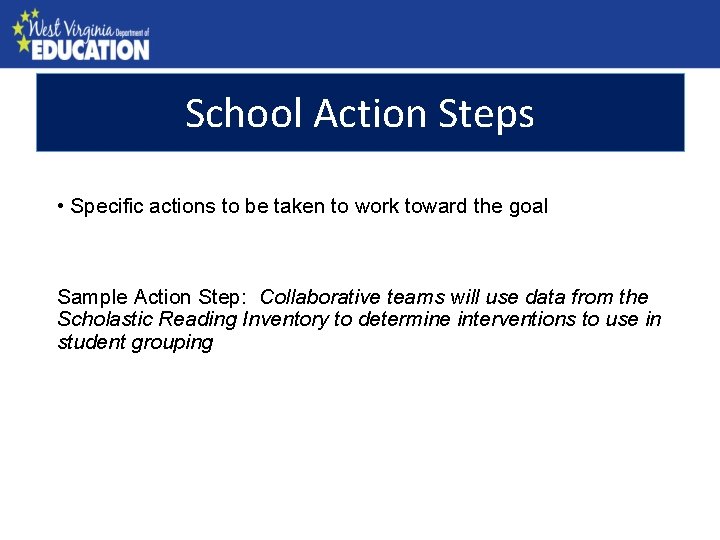 West Virginia Department of EDUCATION

School Action Steps

• Specific actions to be taken to work toward the goal

Sample Action Step: Collaborative teams will use data from the Scholastic Reading Inventory to determine interventions to use in student grouping